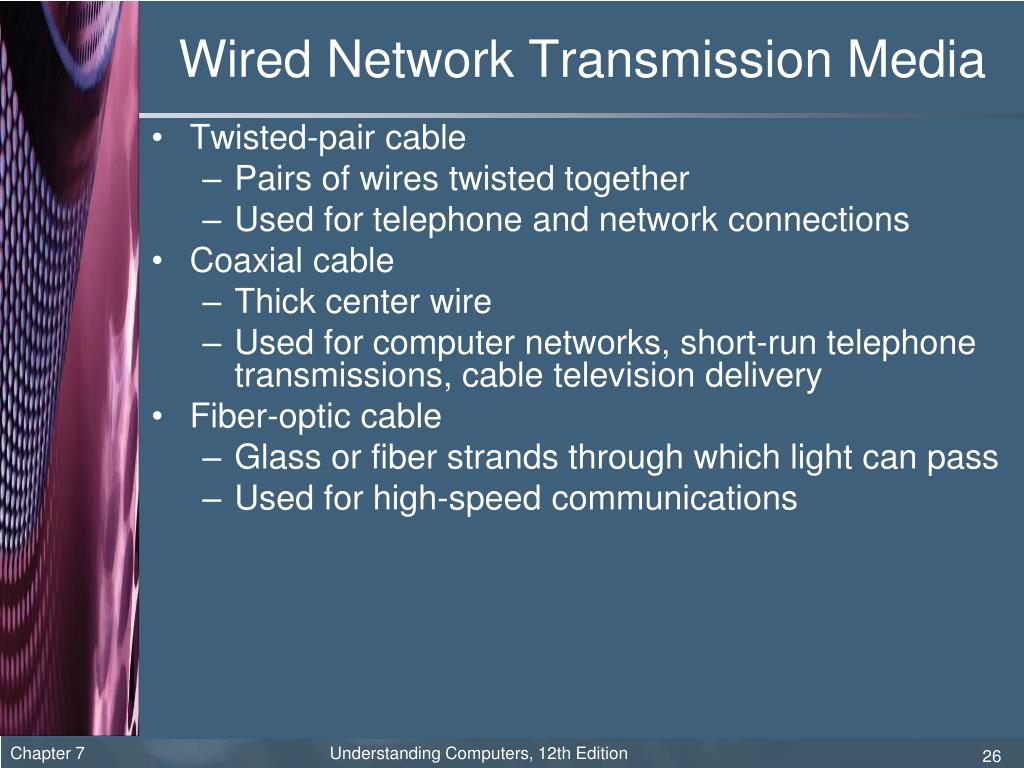 Wired Network Transmission Media

• Twisted-pair cable
– Pairs of wires twisted together
– Used for telephone and network connections
• Coaxial cable
– Thick center wire
– Used for computer networks, short-run telephone transmissions, cable television delivery
• Fiber-optic cable
– Glass or fiber strands through which light can pass
– Used for high-speed communications

Chapter 7

Understanding Computers, 12th Edition

26